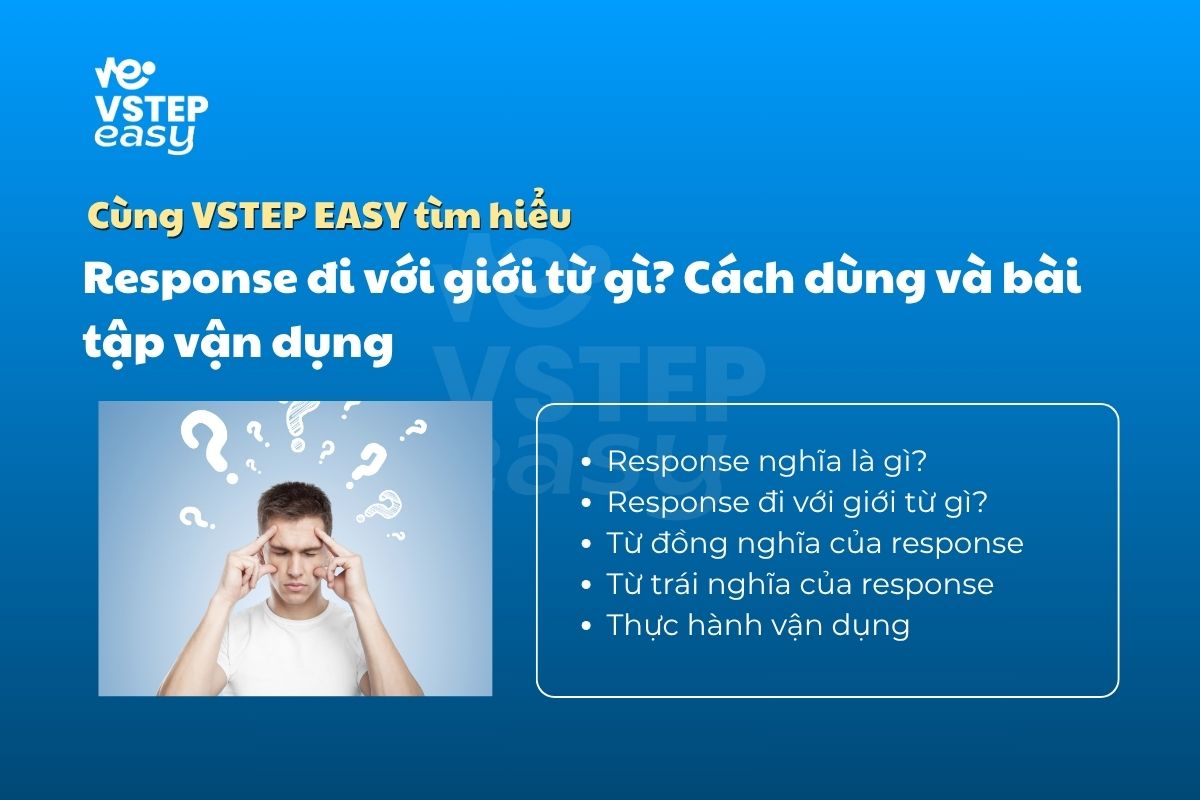 VSTEP easy

Cùng VSTEP EASY tìm hiểu

Response đi với giới từ gì? Cách dùng và bài tập vận dụng

VSTEP easy

- Response nghĩa là gì?
- Response đi với giới từ gì?
- Từ đồng nghĩa của response
- Từ trái nghĩa của response
- Thực hành vận dụng